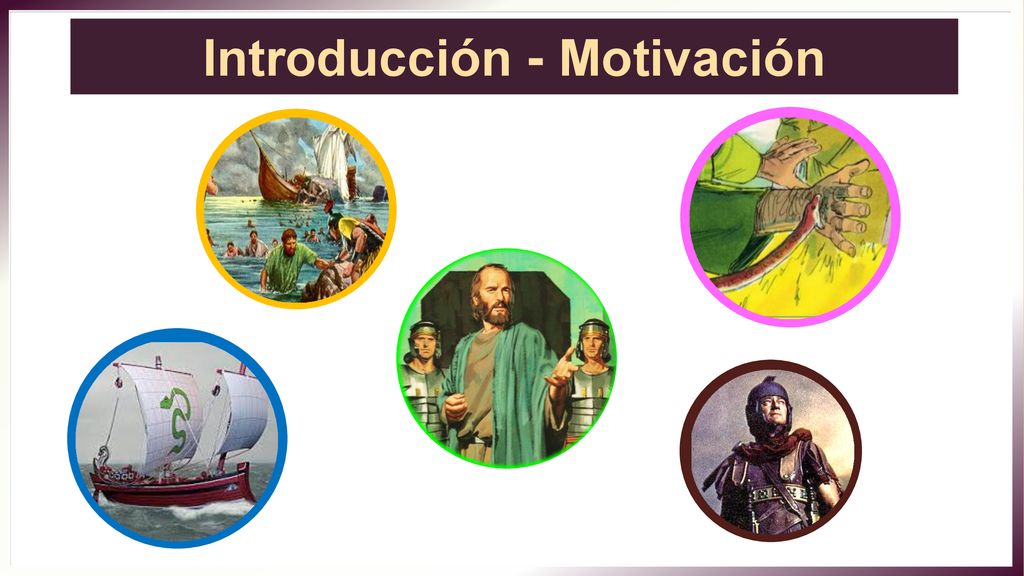 Introducción - Motivación